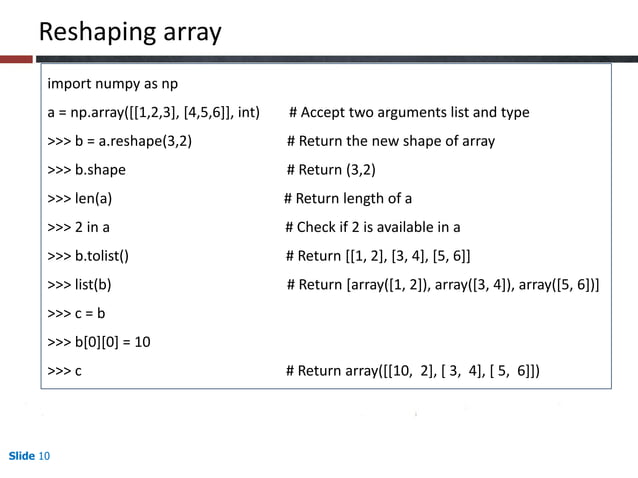 Reshaping array

import numpy as np

a = np.array([[1,2,3], [4,5,6]], int) # Accept two arguments list and type

>>> b = a.reshape(3,2) # Return the new shape of array

>>> b.shape # Return (3,2)

>>> len(a) # Return length of a

>>> 2 in a # Check if 2 is available in a

>>> b.tolist() # Return [[1, 2], [3, 4], [5, 6]]

>>> list(b) # Return [array([1, 2]), array([3, 4]), array([5, 6])]

>>> c = b

>>> b[0][0] = 10

>>> c # Return array([[10, 2], [ 3, 4], [ 5, 6]])

Slide 10